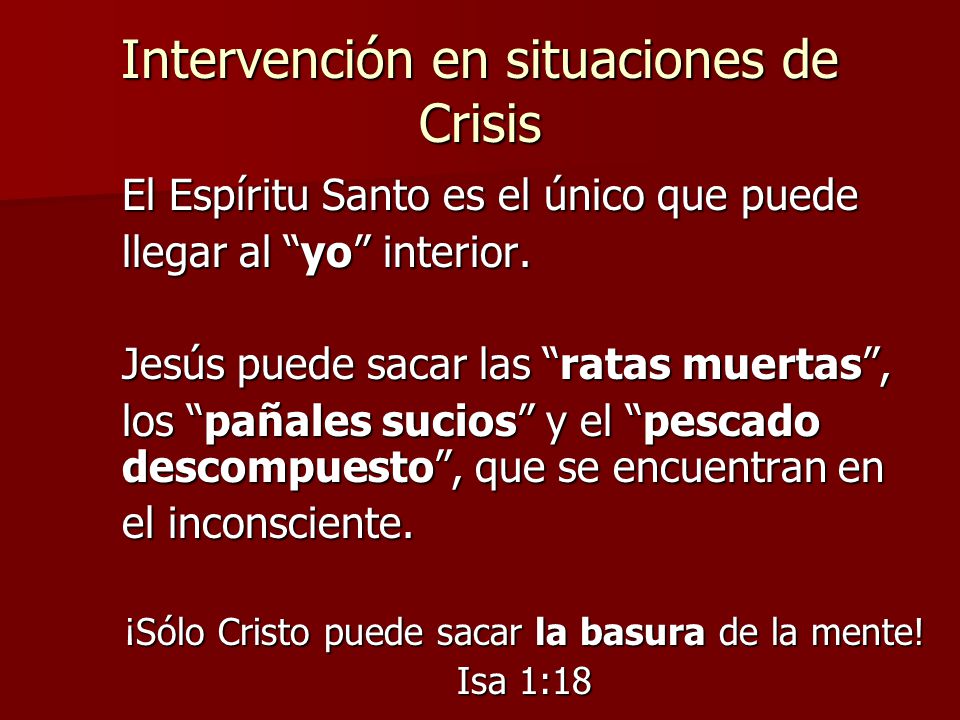 Intervención en situaciones de Crisis

El Espíritu Santo es el único que puede llegar al “yo” interior.

Jesús puede sacar las “ratas muertas”, los “pañales sucios” y el “pescado descompuesto”, que se encuentran en el inconsciente.

¡Sólo Cristo puede sacar la basura de la mente!
Isa 1:18